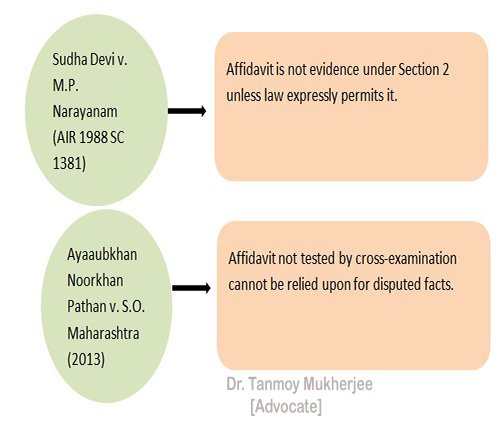 Sudha Devi v. M.P. Narayanam (AIR 1988 SC 1381)

Affidavit is not evidence under Section 2 unless law expressly permits it.

Ayaaubkhan Noorkhan Pathan v. S.O. Maharashtra (2013)

Affidavit not tested by cross-examination cannot be relied upon for disputed facts.

Dr. Tanmoy Mukherjee
[Advocate]